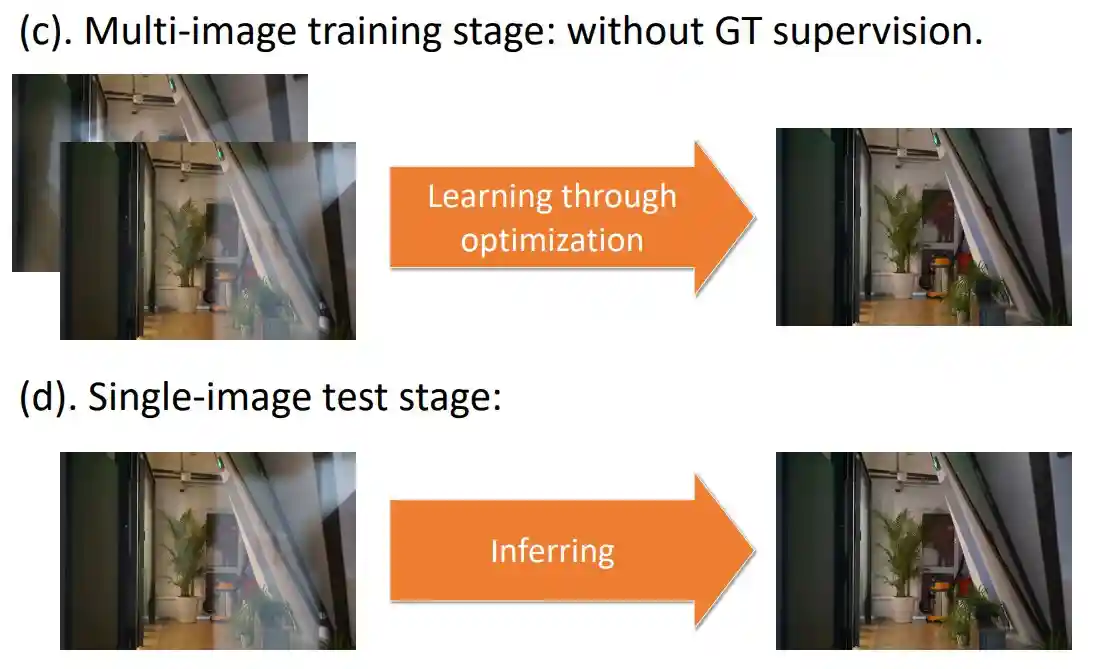 (c). Multi-image training stage: without GT supervision.

Learning through optimization

(d). Single-image test stage:

Inferring